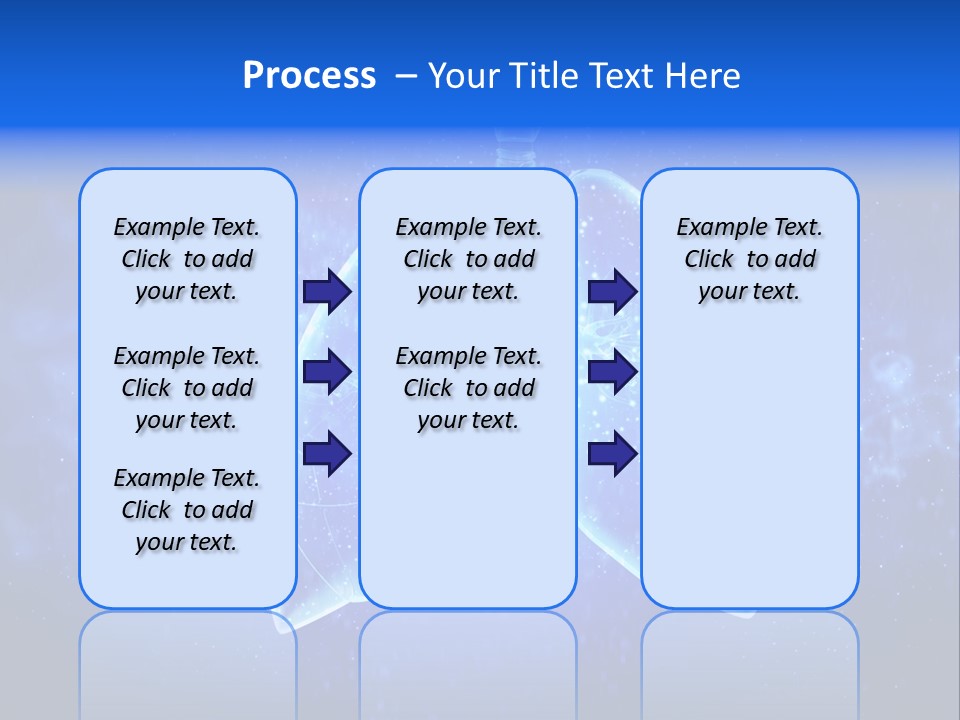 Process – Your Title Text Here

Example Text. Click to add your text.

Example Text. Click to add your text.

Example Text. Click to add your text.

Example Text. Click to add your text.

Example Text. Click to add your text.

Example Text. Click to add your text.